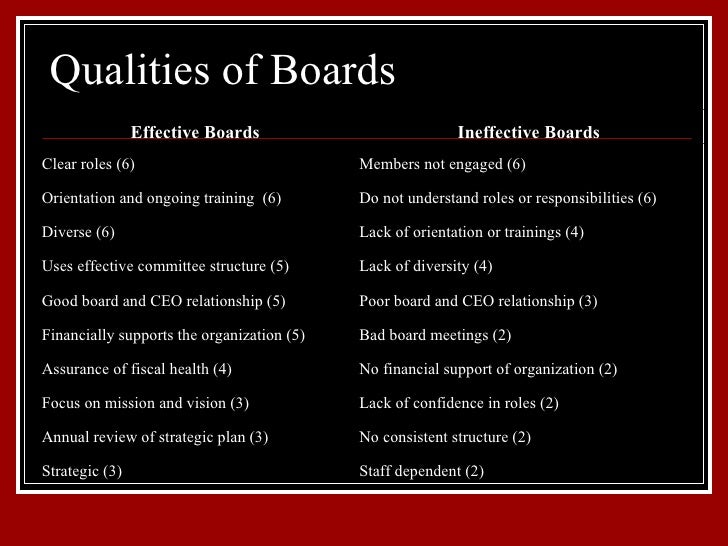 Qualities of Boards

| Effective Boards | Ineffective Boards |
|---|---|
| Clear roles (6) | Members not engaged (6) |
| Orientation and ongoing training (6) | Do not understand roles or responsibilities (6) |
| Diverse (6) | Lack of orientation or trainings (4) |
| Uses effective committee structure (5) | Lack of diversity (4) |
| Good board and CEO relationship (5) | Poor board and CEO relationship (3) |
| Financially supports the organization (5) | Bad board meetings (2) |
| Assurance of fiscal health (4) | No financial support of organization (2) |
| Focus on mission and vision (3) | Lack of confidence in roles (2) |
| Annual review of strategic plan (3) | No consistent structure (2) |
| Strategic (3) | Staff dependent (2) |